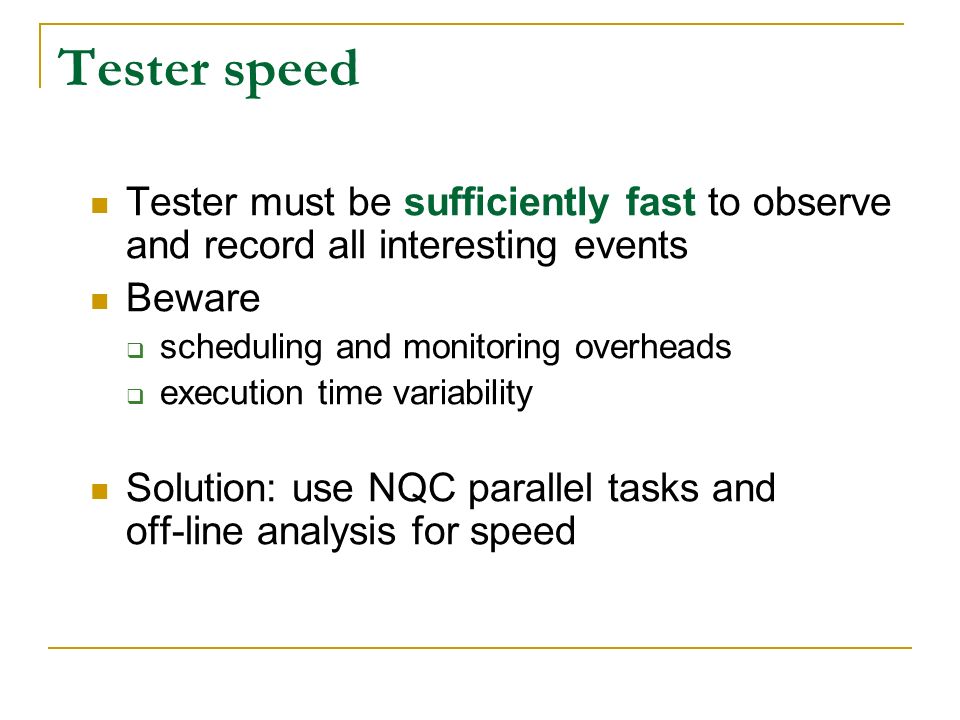 Tester speed

Tester must be sufficiently fast to observe and record all interesting events

Beware

scheduling and monitoring overheads

execution time variability

Solution: use NQC parallel tasks and off-line analysis for speed